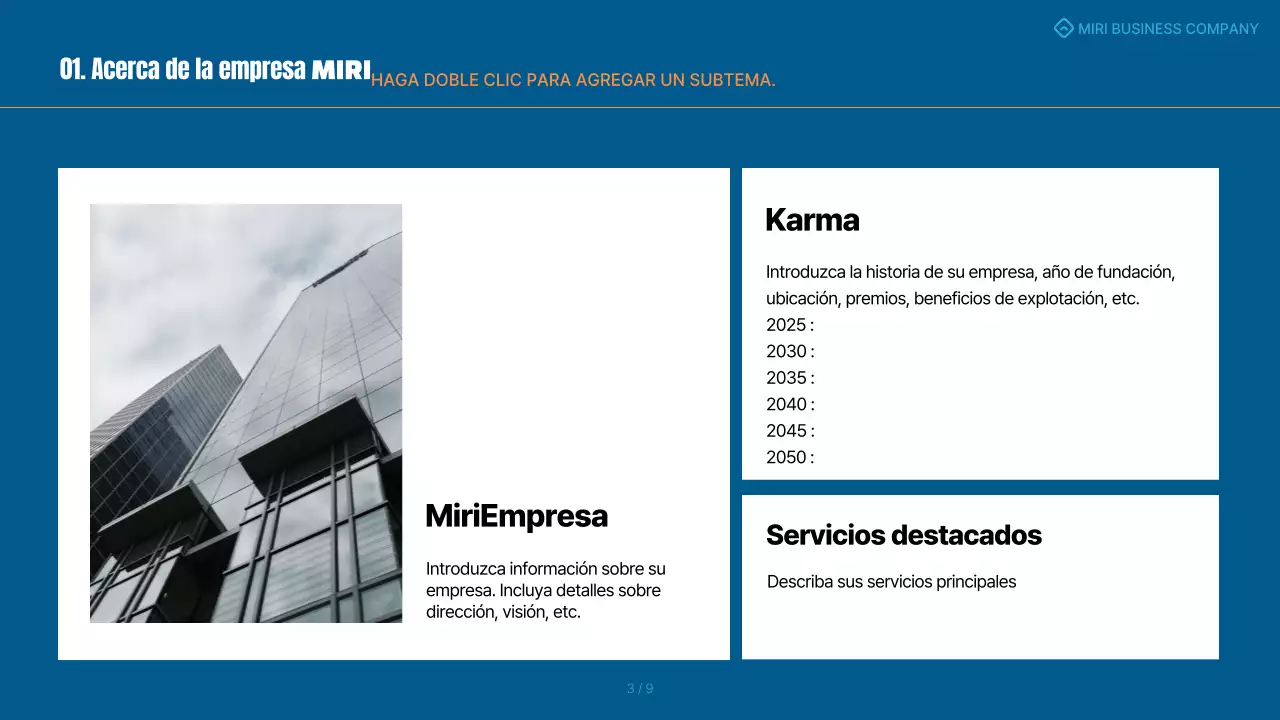 MIRI BUSINESS COMPANY

01. Acerca de la empresa MIRI HAGA DOBLE CLIC PARA AGREGAR UN SUBTEMA.

MiriEmpresa

Introduzca información sobre su empresa. Incluya detalles sobre dirección, visión, etc.

Karma

Introduzca la historia de su empresa, año de fundación, ubicación, premios, beneficios de explotación, etc.
2025 :
2030 :
2035 :
2040 :
2045 :
2050 :

Servicios destacados

Describa sus servicios principales

3 / 9